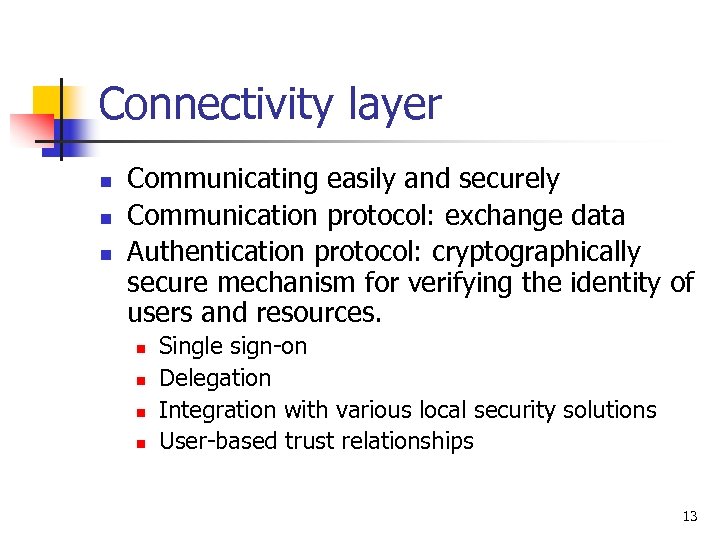 Connectivity layer

- Communicating easily and securely
- Communication protocol: exchange data
- Authentication protocol: cryptographically secure mechanism for verifying the identity of users and resources.
    - Single sign-on
    - Delegation
    - Integration with various local security solutions
    - User-based trust relationships

13